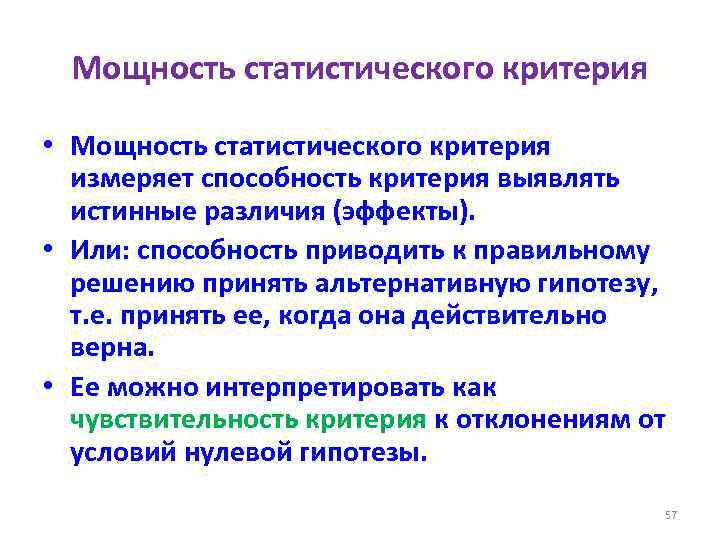 Мощность статистического критерия

• Мощность статистического критерия измеряет способность критерия выявлять истинные различия (эффекты).
• Или: способность приводить к правильному решению принять альтернативную гипотезу, т.е. принять ее, когда она действительно верна.
• Ее можно интерпретировать как чувствительность критерия к отклонениям от условий нулевой гипотезы.

57